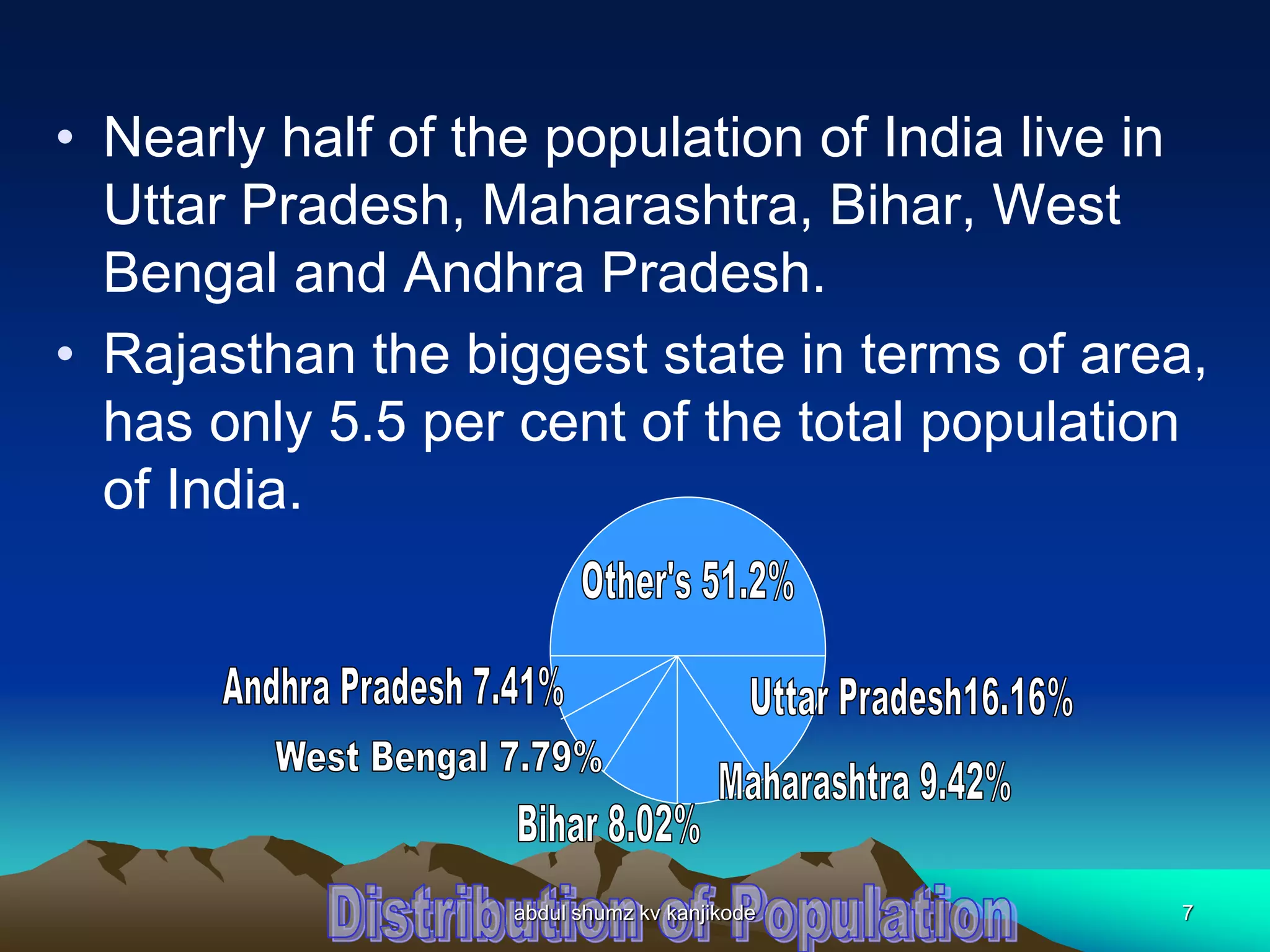 • Nearly half of the population of India live in Uttar Pradesh, Maharashtra, Bihar, West Bengal and Andhra Pradesh.

• Rajasthan the biggest state in terms of area, has only 5.5 per cent of the total population of India.

Other's 51.2%
Andhra Pradesh 7.41%
Uttar Pradesh16.16%
West Bengal 7.79%
Maharashtra 9.42%
Bihar 8.02%

Distribution of Population

abdul shumz kv kanjikode

7